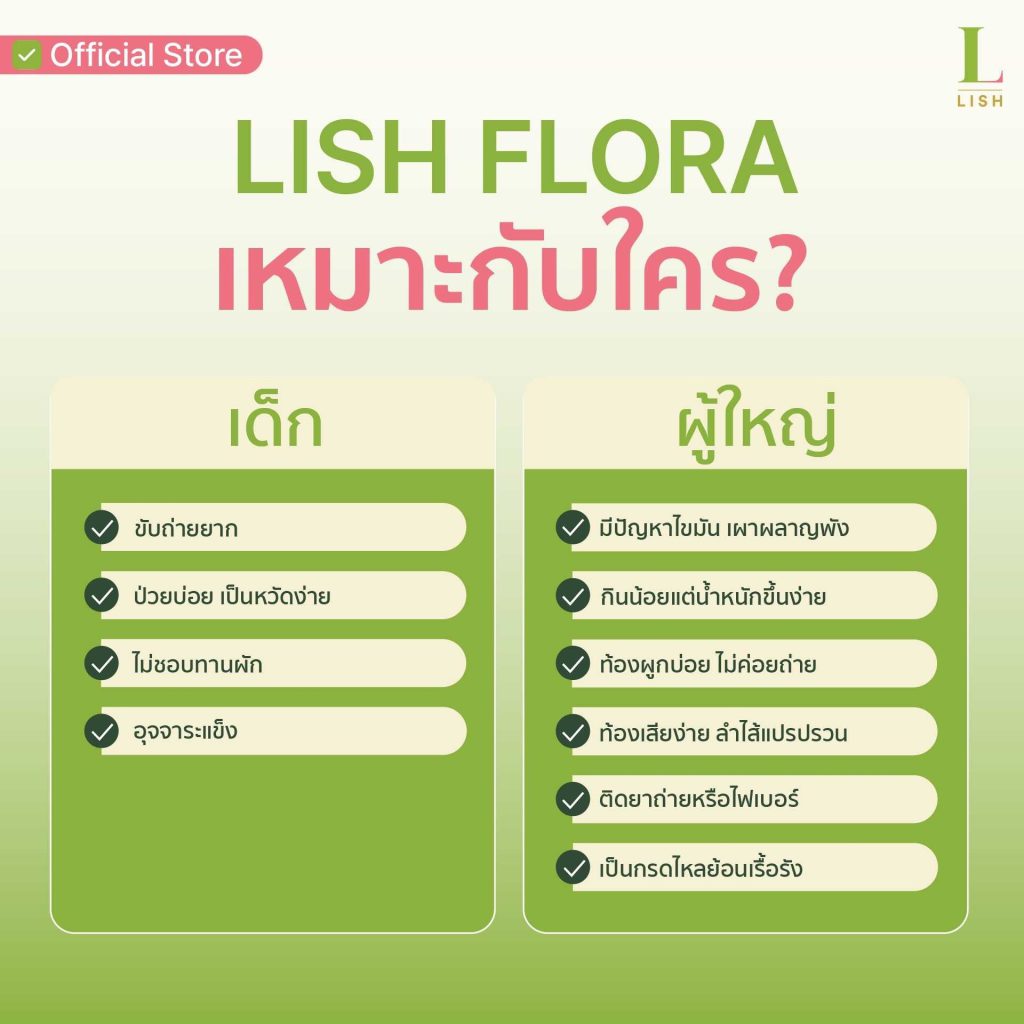 Official Store

L
LISH

LISH FLORA
เหมาะกับใคร?

เด็ก

ขับถ่ายยาก

ป่วยบ่อย เป็นหวัดง่าย

ไม่ชอบทานผัก

อุจจาระแข็ง

ผู้ใหญ่

มีปัญหาไขมัน เผาผลาญพัง

กินน้อยแต่น้ำหนักขึ้นง่าย

ท้องผูกบ่อย ไม่ค่อยถ่าย

ท้องเสียง่าย ลำไส้แปรปรวน

ติดยาถ่ายหรือไฟเบอร์

เป็นกรดไหลย้อนเรื้อรัง